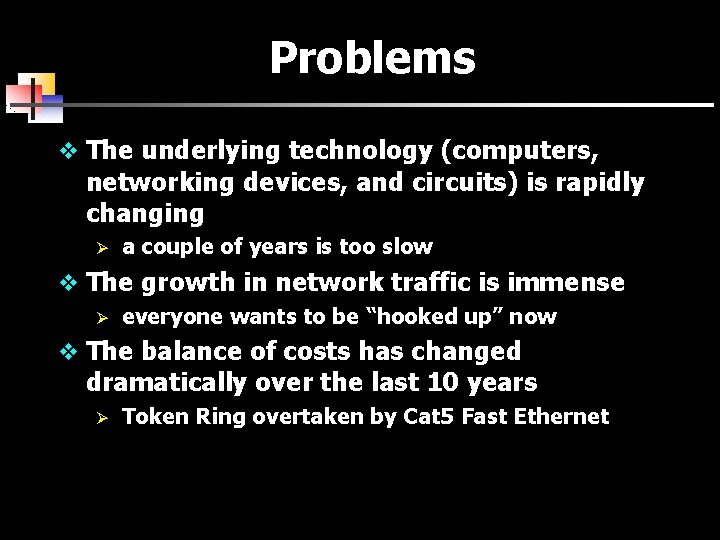 Problems

❖ The underlying technology (computers, networking devices, and circuits) is rapidly changing
 ➢ a couple of years is too slow
❖ The growth in network traffic is immense
 ➢ everyone wants to be “hooked up” now
❖ The balance of costs has changed dramatically over the last 10 years
 ➢ Token Ring overtaken by Cat5 Fast Ethernet